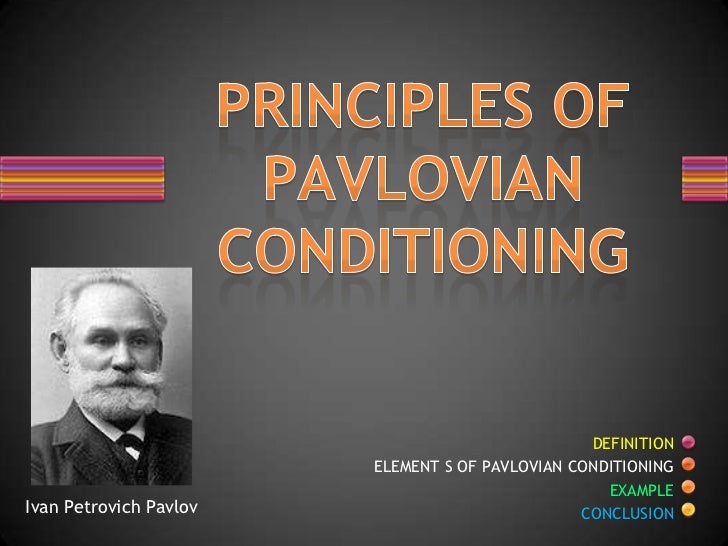 PRINCIPLES OF PAVLOVIAN CONDITIONING

Ivan Petrovich Pavlov

DEFINITION
ELEMENT S OF PAVLOVIAN CONDITIONING
EXAMPLE
CONCLUSION